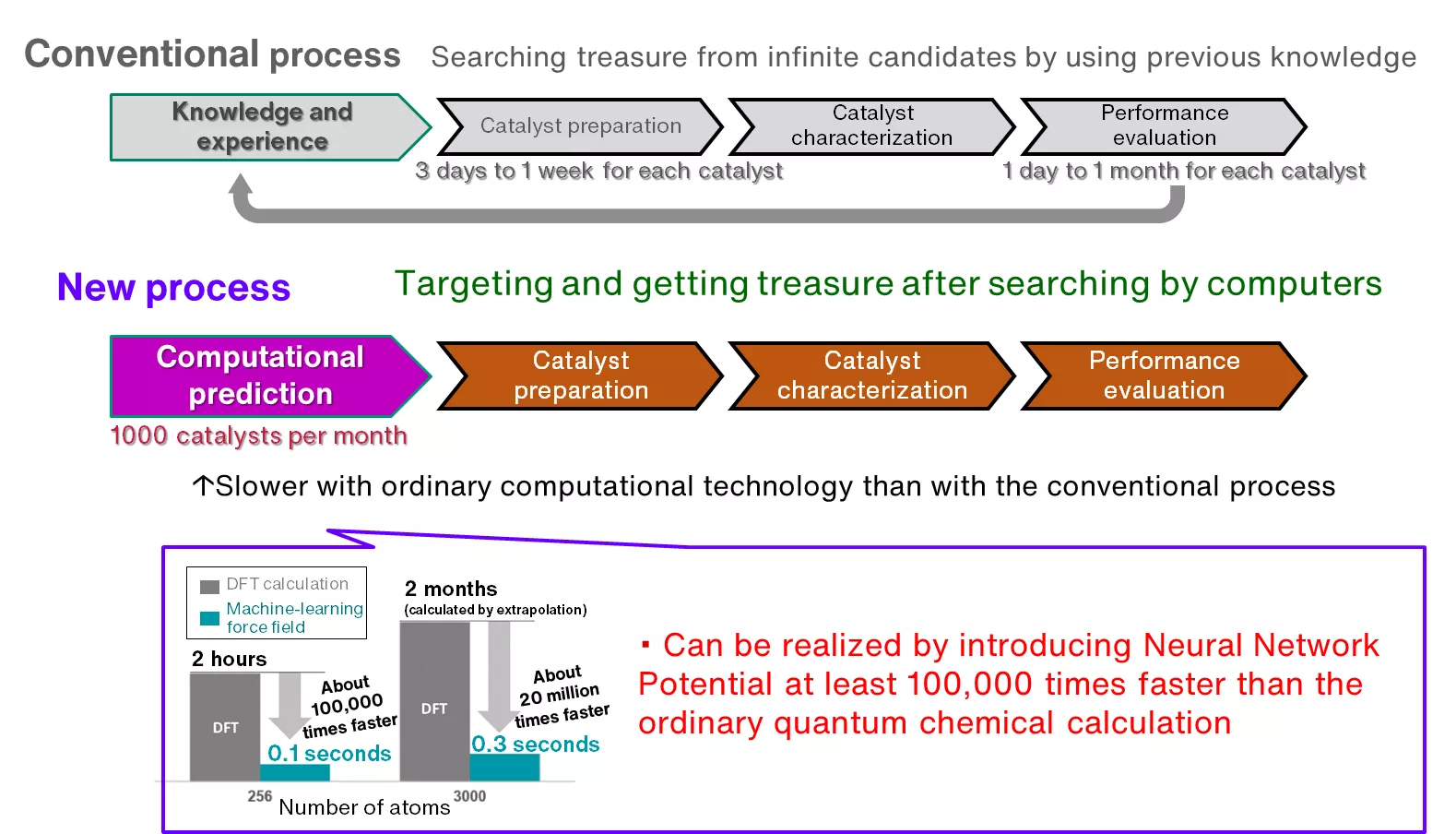 Conventional process Searching treasure from infinite candidates by using previous knowledge

Knowledge and experience

Catalyst preparation

Catalyst characterization

Performance evaluation

3 days to 1 week for each catalyst

1 day to 1 month for each catalyst

New process

Targeting and getting treasure after searching by computers

Computational prediction

Catalyst preparation

Catalyst characterization

Performance evaluation

1000 catalysts per month

↑Slower with ordinary computational technology than with the conventional process

DFT calculation

Machine-learning force field

2 hours

DFT

About 100,000 times faster

0.1 seconds

2 months

(calculated by extrapolation)

DFT

About 20 million times faster

0.3 seconds

256

Number of atoms

3000

・Can be realized by introducing Neural Network Potential at least 100,000 times faster than the ordinary quantum chemical calculation